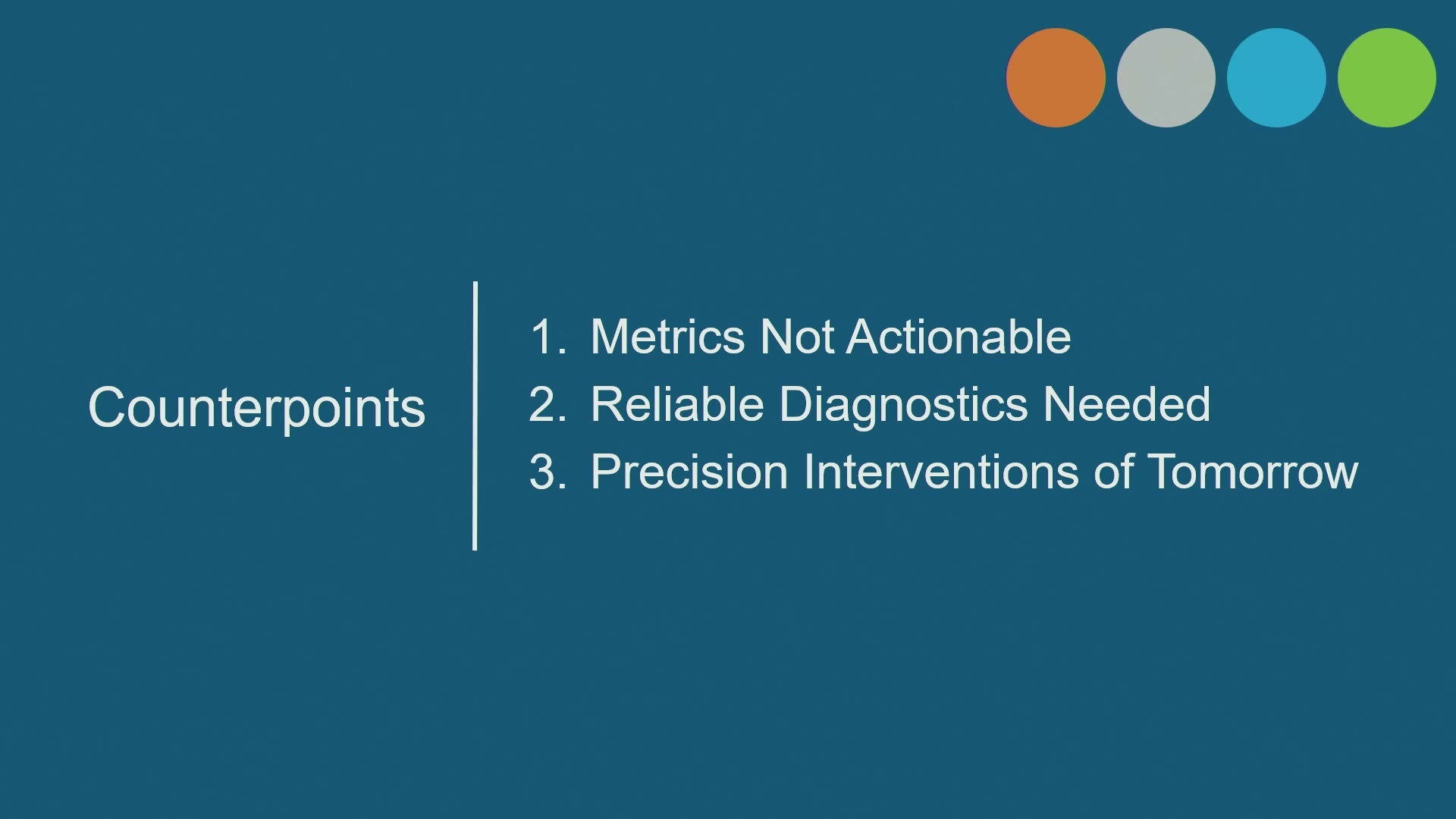 Counterpoints

1. Metrics Not Actionable
2. Reliable Diagnostics Needed
3. Precision Interventions of Tomorrow